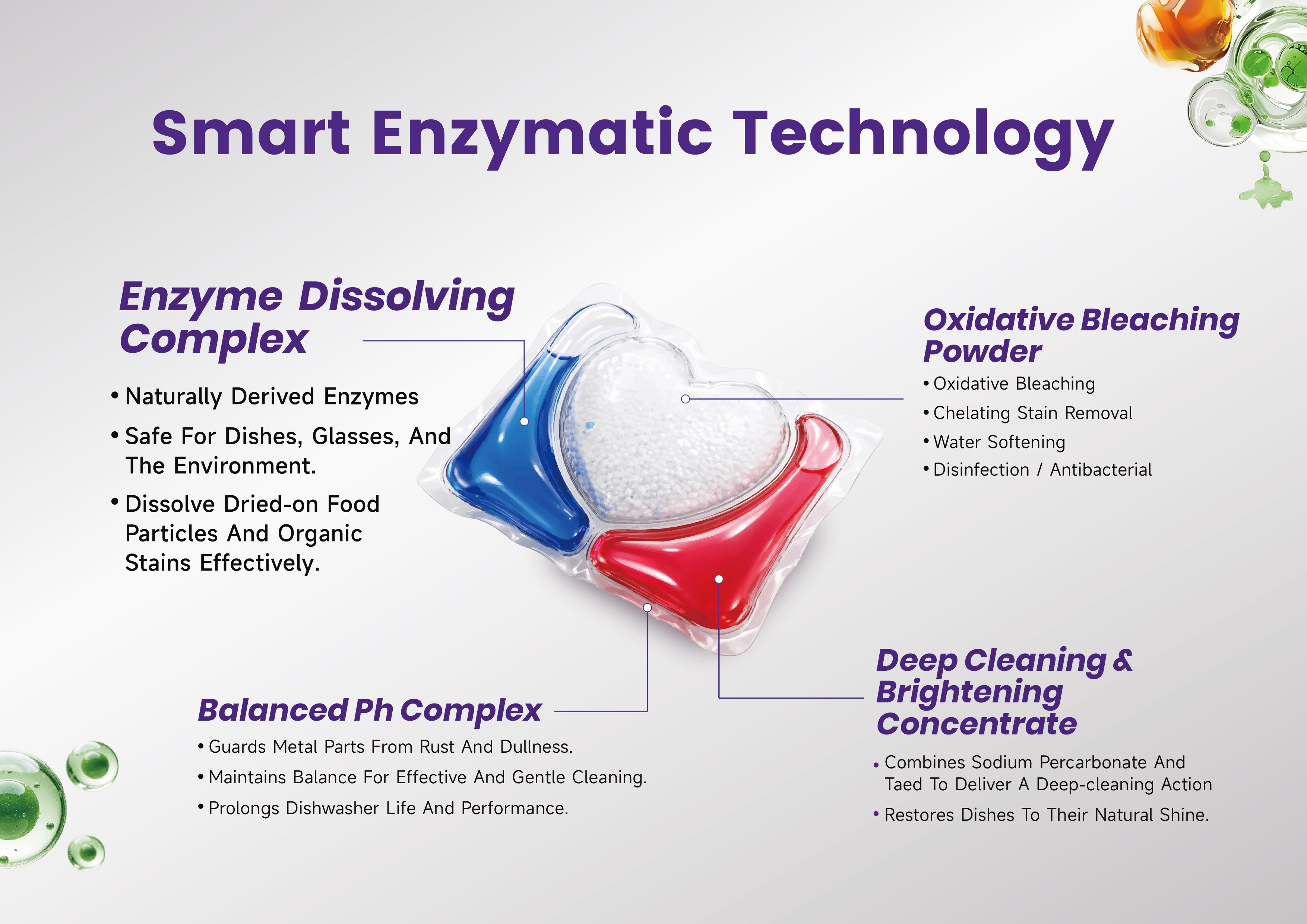 Smart Enzymatic Technology

Enzyme Dissolving Complex

• Naturally Derived Enzymes
• Safe For Dishes, Glasses, And The Environment.
• Dissolve Dried-on Food Particles And Organic Stains Effectively.

Oxidative Bleaching Powder

• Oxidative Bleaching
• Chelating Stain Removal
• Water Softening
• Disinfection / Antibacterial

Balanced Ph Complex

• Guards Metal Parts From Rust And Dullness.
• Maintains Balance For Effective And Gentle Cleaning.
• Prolongs Dishwasher Life And Performance.

Deep Cleaning & Brightening Concentrate

• Combines Sodium Percarbonate And Taed To Deliver A Deep-cleaning Action
• Restores Dishes To Their Natural Shine.